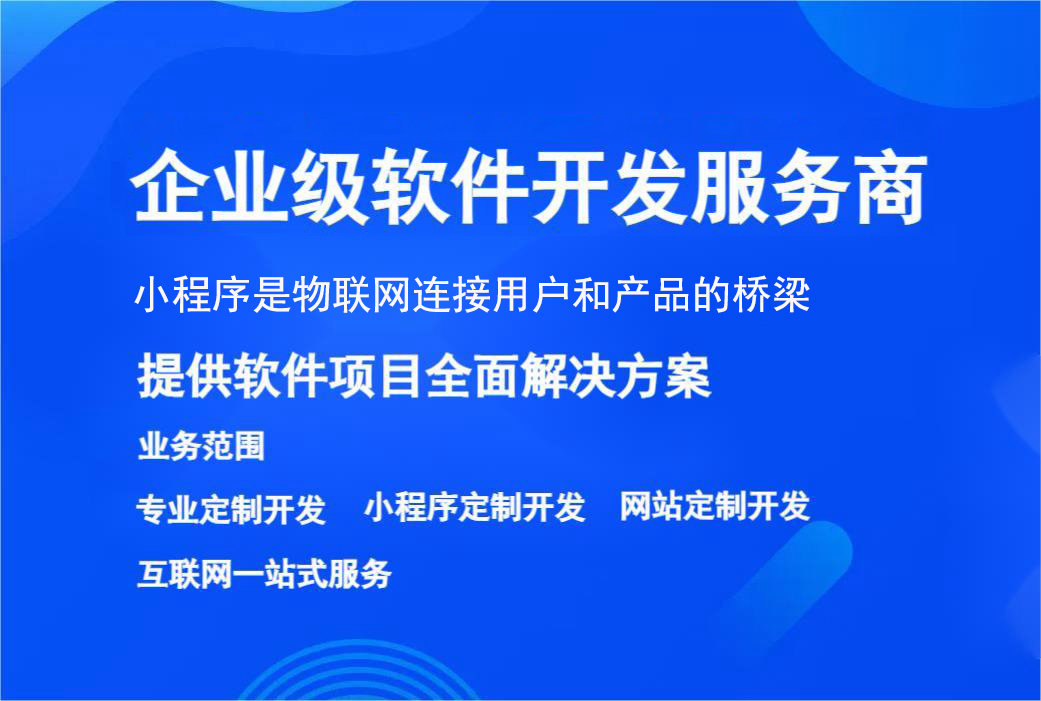 企业级软件开发服务商

小程序是物联网连接用户和产品的桥梁

提供软件项目全面解决方案

业务范围

专业定制开发　小程序定制开发　网站定制开发

互联网一站式服务